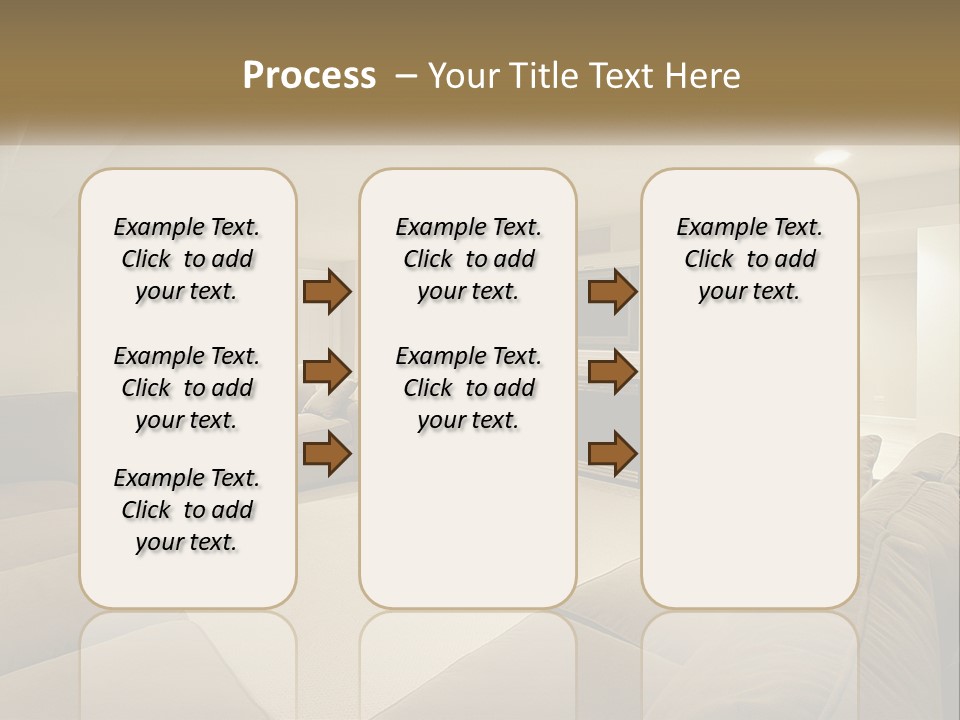 Process – Your Title Text Here

Example Text. Click to add your text.

Example Text. Click to add your text.

Example Text. Click to add your text.

Example Text. Click to add your text.

Example Text. Click to add your text.

Example Text. Click to add your text.